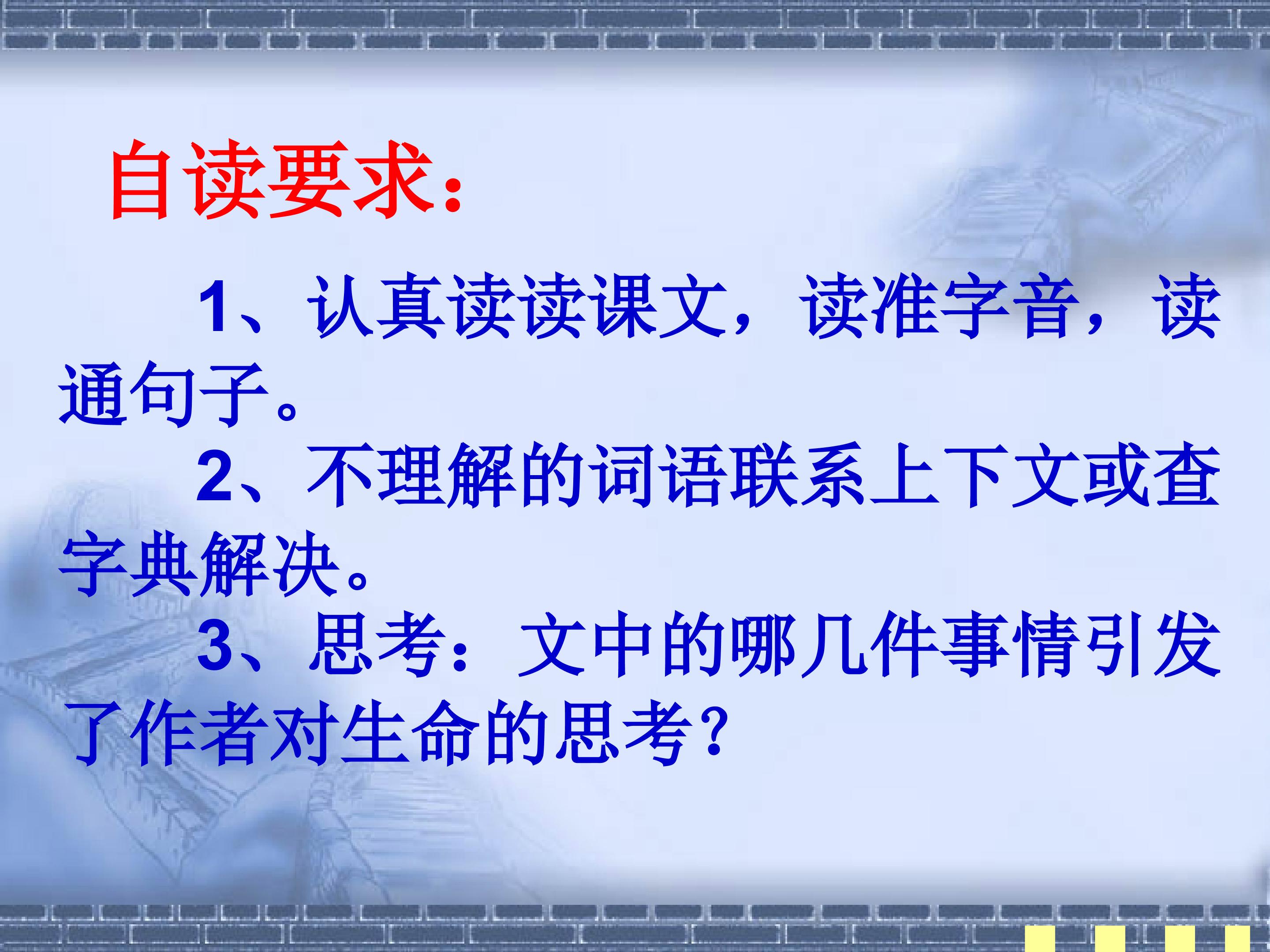 自读要求：

1、认真读读课文，读准字音，读通句子。

2、不理解的词语联系上下文或查字典解决。

3、思考：文中的哪几件事情引发了作者对生命的思考？